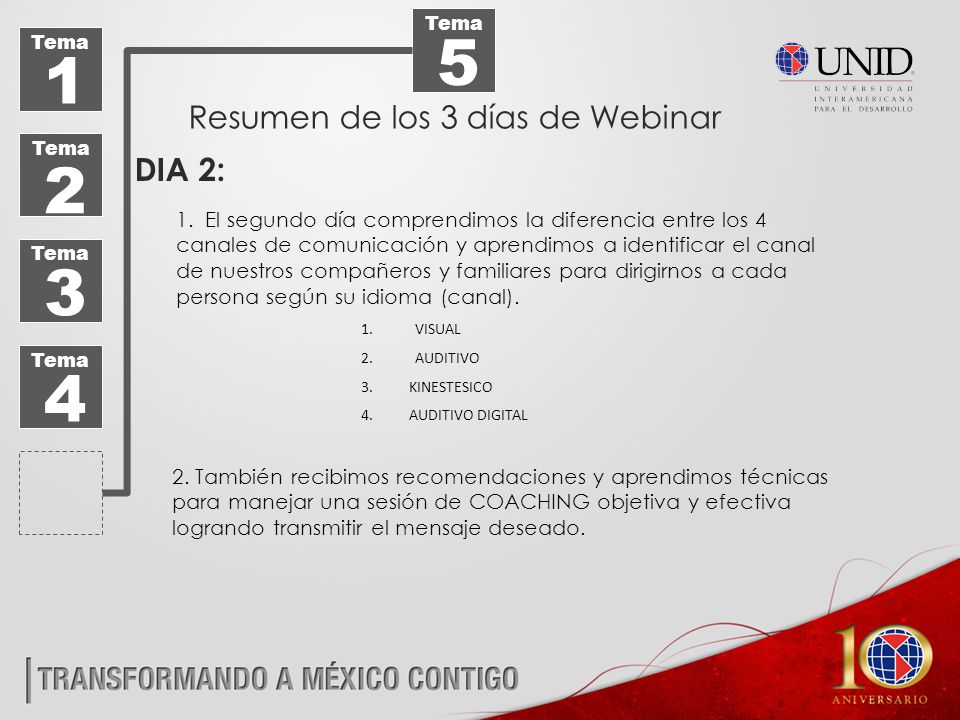 Tema
1

Tema
2

Tema
3

Tema
4

Tema
5

UNID
UNIVERSIDAD INTERAMERICANA PARA EL DESARROLLO

Resumen de los 3 días de Webinar

DIA 2:

1. El segundo día comprendimos la diferencia entre los 4 canales de comunicación y aprendimos a identificar el canal de nuestros compañeros y familiares para dirigirnos a cada persona según su idioma (canal).

1. VISUAL
2. AUDITIVO
3. KINESTESICO
4. AUDITIVO DIGITAL

2. También recibimos recomendaciones y aprendimos técnicas para manejar una sesión de COACHING objetiva y efectiva logrando transmitir el mensaje deseado.

TRANSFORMANDO A MÉXICO CONTIGO

10
ANIVERSARIO